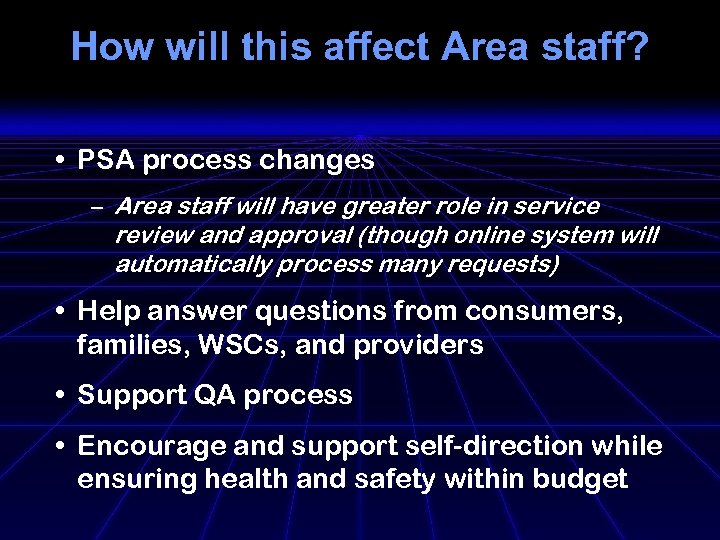 How will this affect Area staff?

• PSA process changes

– Area staff will have greater role in service review and approval (though online system will automatically process many requests)

• Help answer questions from consumers, families, WSCs, and providers

• Support QA process

• Encourage and support self-direction while ensuring health and safety within budget